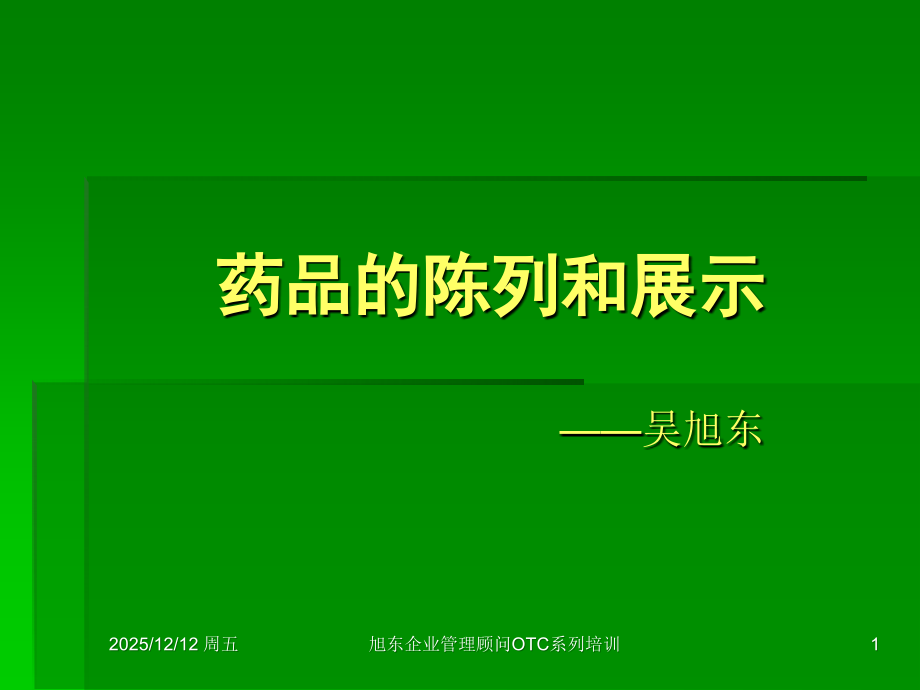 药品的陈列和展示

——吴旭东

2025/12/12 周五

旭东企业管理顾问OTC系列培训

1